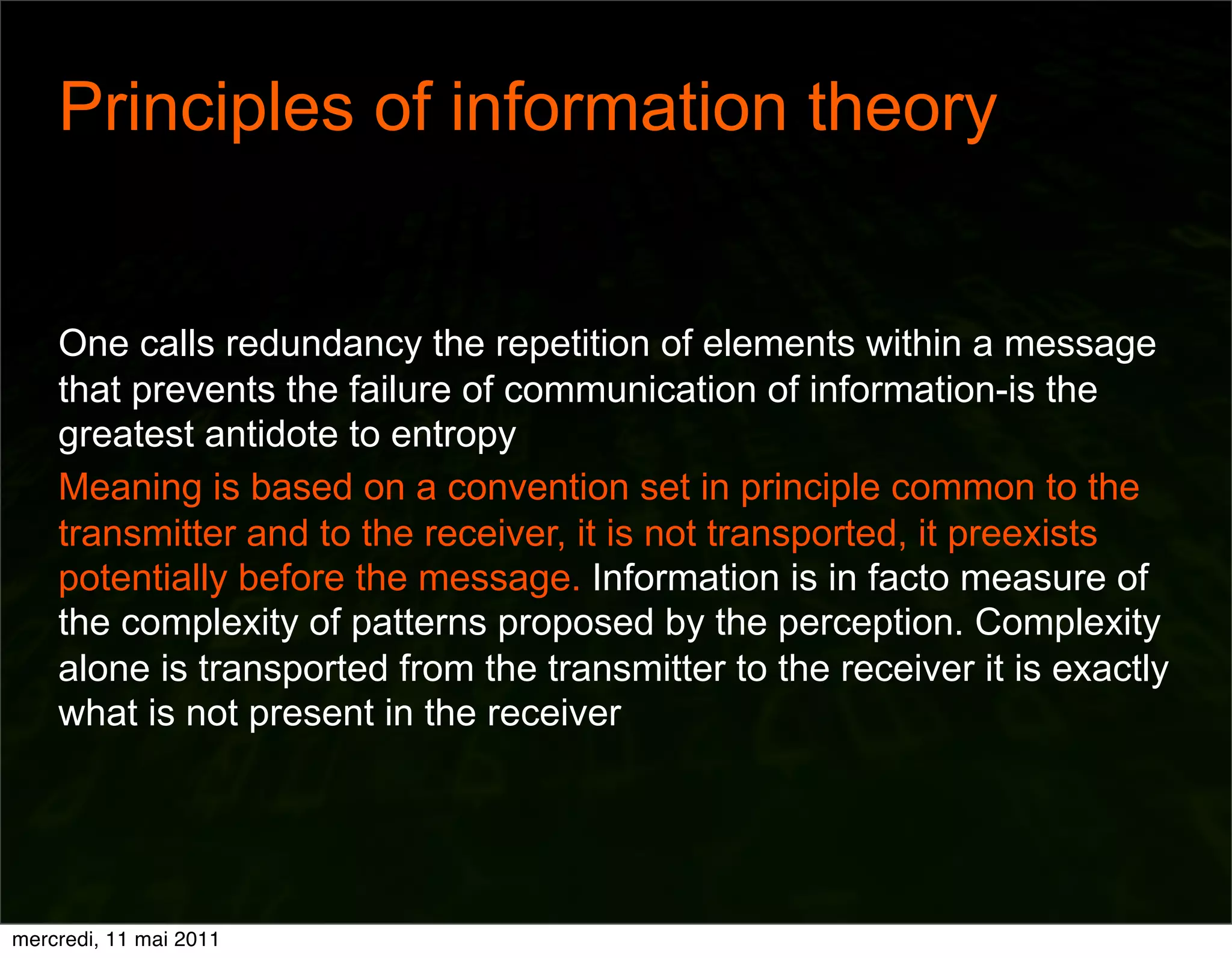 Principles of information theory

One calls redundancy the repetition of elements within a message that prevents the failure of communication of information-is the greatest antidote to entropy

Meaning is based on a convention set in principle common to the transmitter and to the receiver, it is not transported, it preexists potentially before the message. Information is in facto measure of the complexity of patterns proposed by the perception. Complexity alone is transported from the transmitter to the receiver it is exactly what is not present in the receiver

mercredi, 11 mai 2011